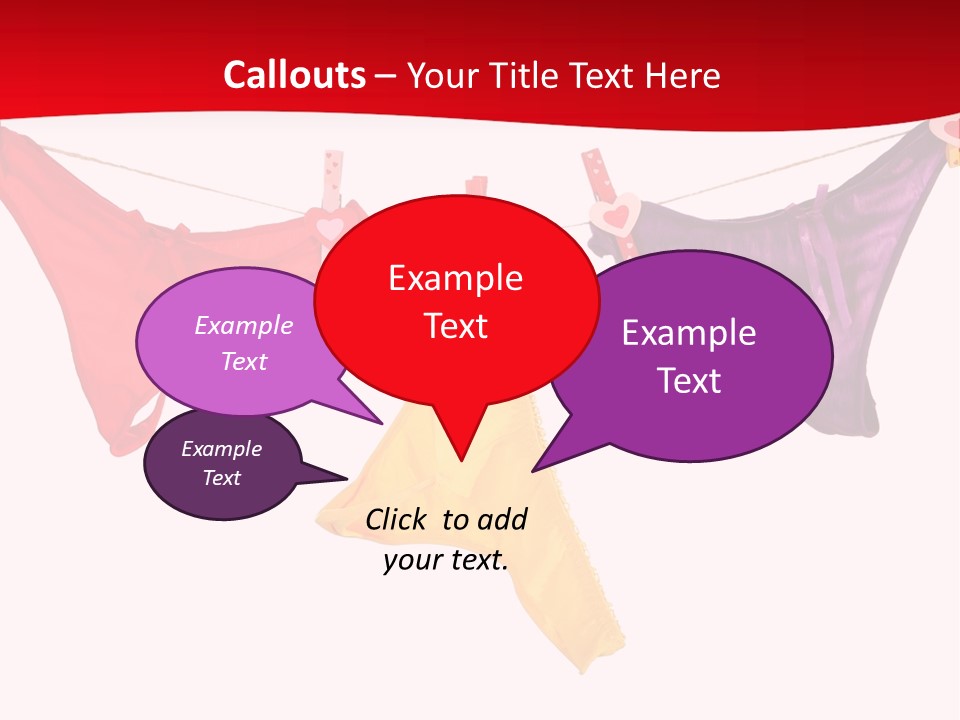 Callouts – Your Title Text Here

Example Text

Example Text

Example Text

Example Text

Click to add your text.